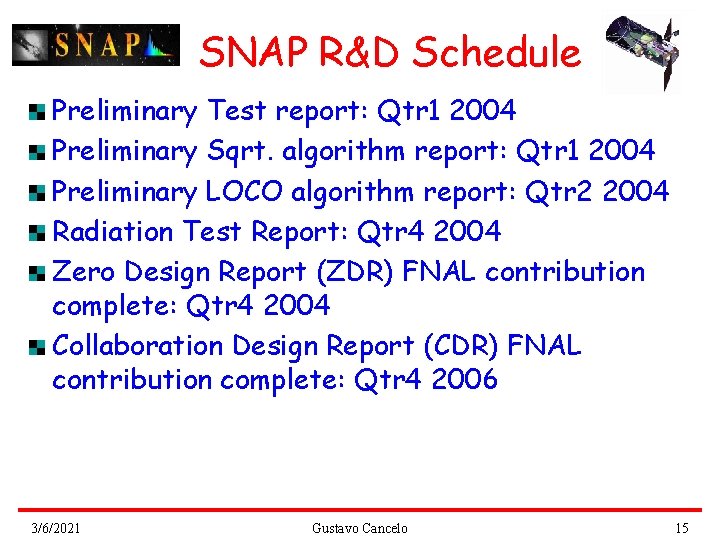 SNAP

SNAP R&D Schedule

Preliminary Test report: Qtr1 2004

Preliminary Sqrt. algorithm report: Qtr1 2004

Preliminary LOCO algorithm report: Qtr2 2004

Radiation Test Report: Qtr4 2004

Zero Design Report (ZDR) FNAL contribution complete: Qtr4 2004

Collaboration Design Report (CDR) FNAL contribution complete: Qtr4 2006

3/6/2021 Gustavo Cancelo 15